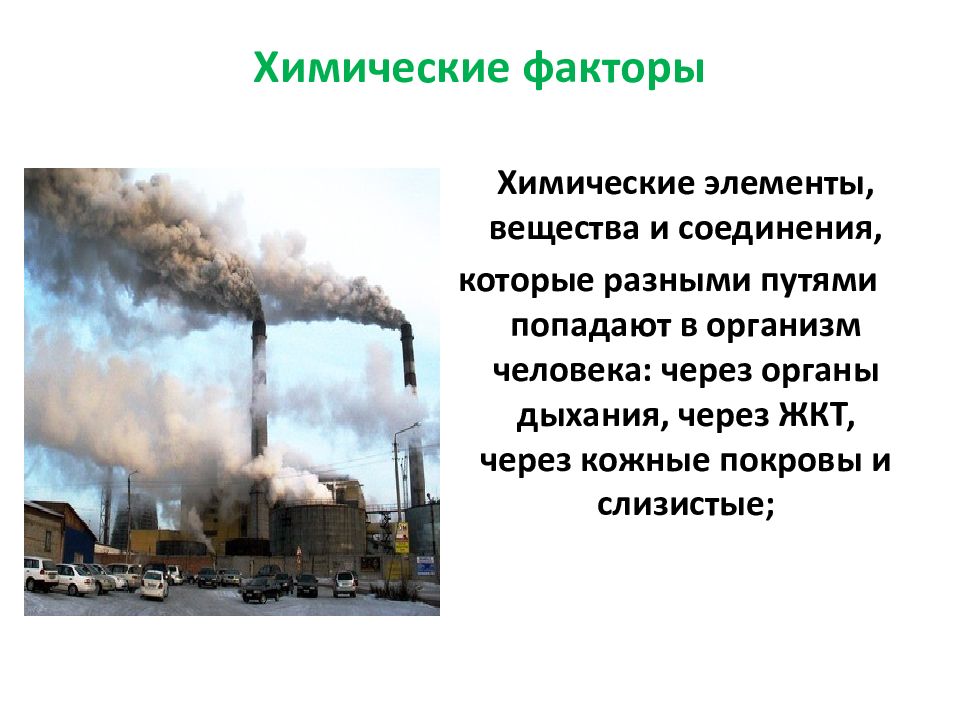 Химические факторы

Химические элементы, вещества и соединения, которые разными путями попадают в организм человека: через органы дыхания, через ЖКТ, через кожные покровы и слизистые;